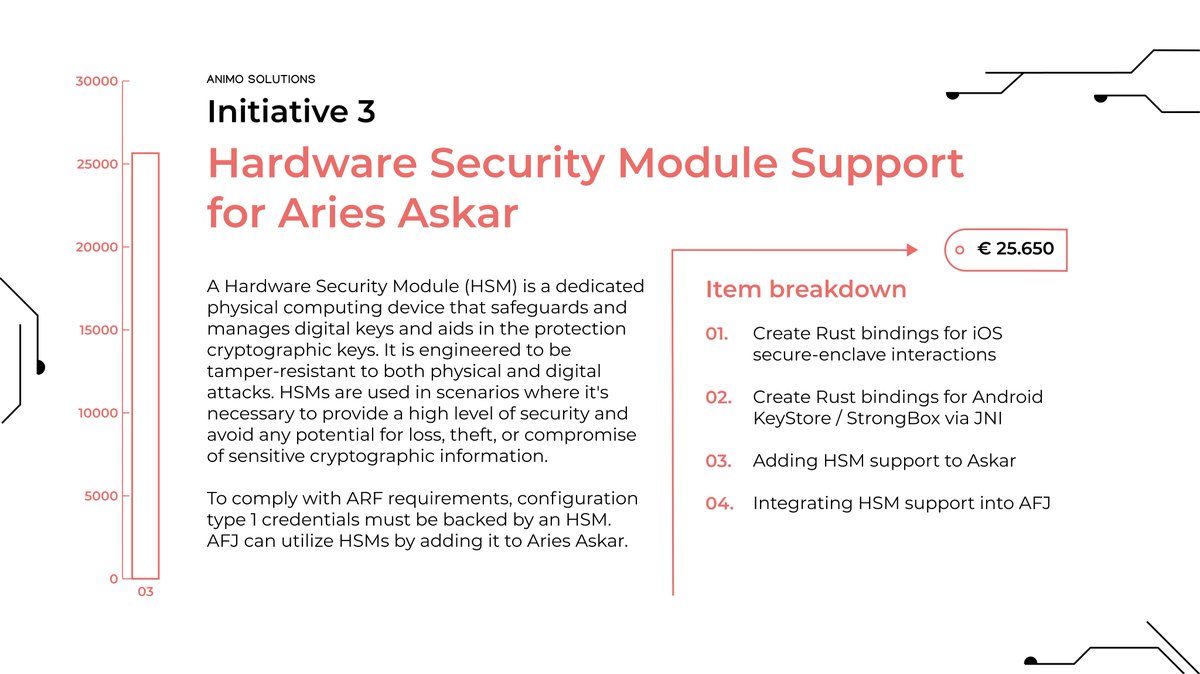 30000
25000
20000
15000
10000
5000
0
03

ANIMO SOLUTIONS

Initiative 3

Hardware Security Module Support for Aries Askar

A Hardware Security Module (HSM) is a dedicated physical computing device that safeguards and manages digital keys and aids in the protection cryptographic keys. It is engineered to be tamper-resistant to both physical and digital attacks. HSMs are used in scenarios where it's necessary to provide a high level of security and avoid any potential for loss, theft, or compromise of sensitive cryptographic information.

To comply with ARF requirements, configuration type 1 credentials must be backed by an HSM. AFJ can utilize HSMs by adding it to Aries Askar.

€ 25.650

Item breakdown

01. Create Rust bindings for iOS secure-enclave interactions

02. Create Rust bindings for Android KeyStore / StrongBox via JNI

03. Adding HSM support to Askar

04. Integrating HSM support into AFJ